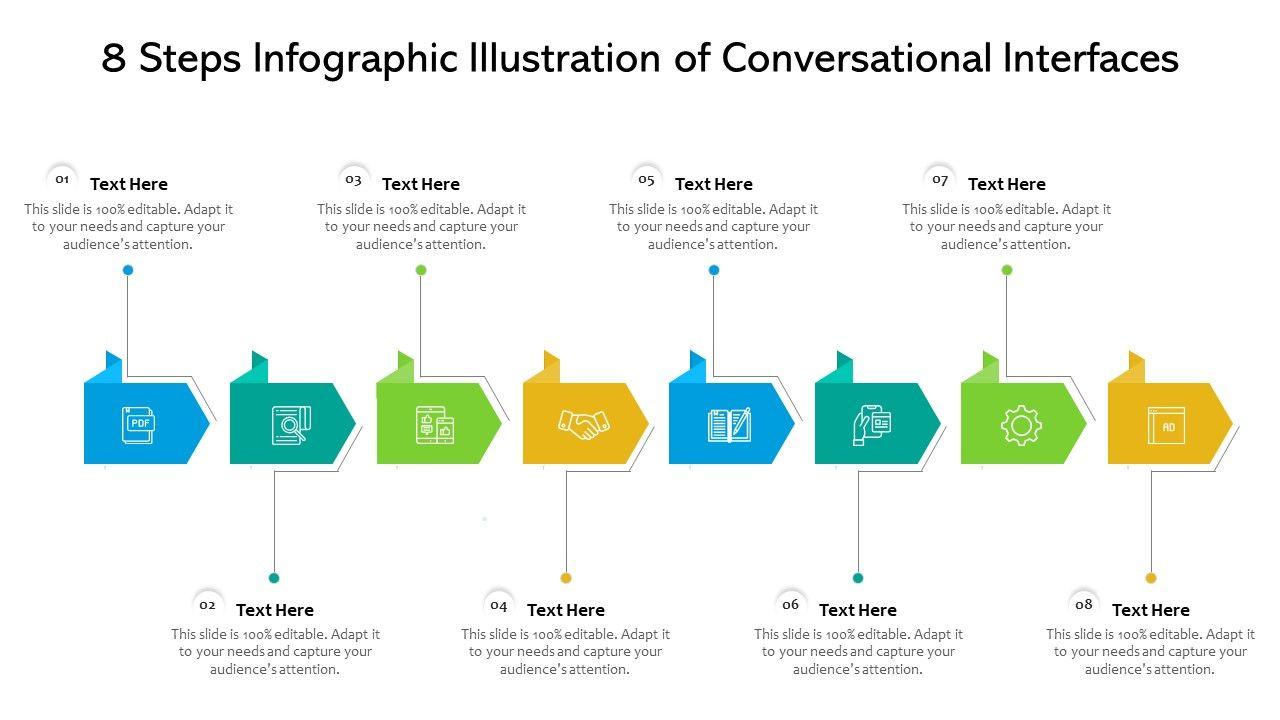 8 Steps Infographic Illustration of Conversational Interfaces

01 Text Here
This slide is 100% editable. Adapt it to your needs and capture your audience's attention.

03 Text Here
This slide is 100% editable. Adapt it to your needs and capture your audience's attention.

05 Text Here
This slide is 100% editable. Adapt it to your needs and capture your audience's attention.

07 Text Here
This slide is 100% editable. Adapt it to your needs and capture your audience's attention.

PDF

AD

02 Text Here
This slide is 100% editable. Adapt it to your needs and capture your audience's attention.

04 Text Here
This slide is 100% editable. Adapt it to your needs and capture your audience's attention.

06 Text Here
This slide is 100% editable. Adapt it to your needs and capture your audience's attention.

08 Text Here
This slide is 100% editable. Adapt it to your needs and capture your audience's attention.